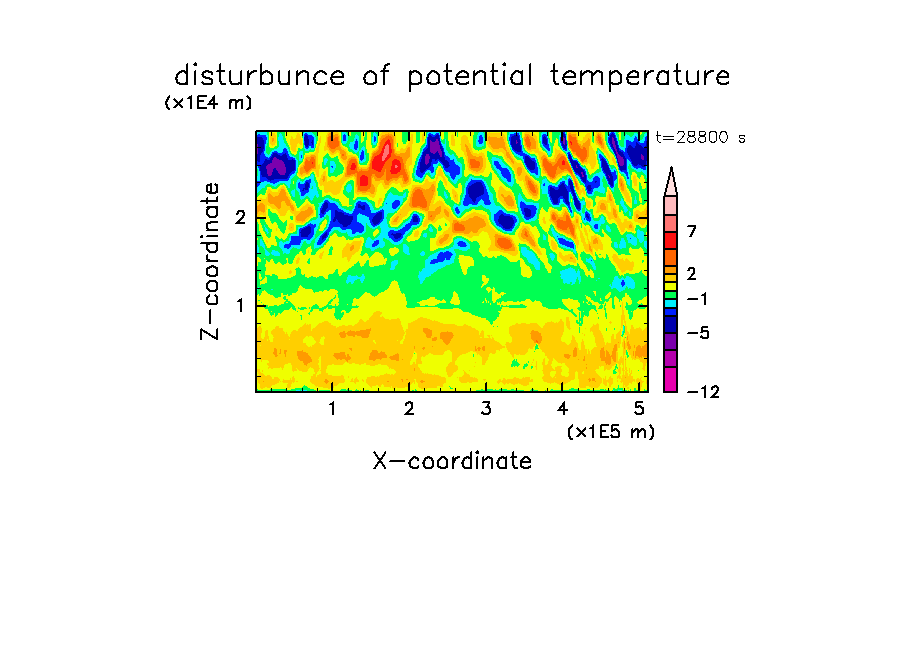 disturbunce of potential temperature

(x1E4 m)

t=28800 s

Z-coordinate

2

1

7

2

−1

−5

−12

1 2 3 4 5

(x1E5 m)

X-coordinate